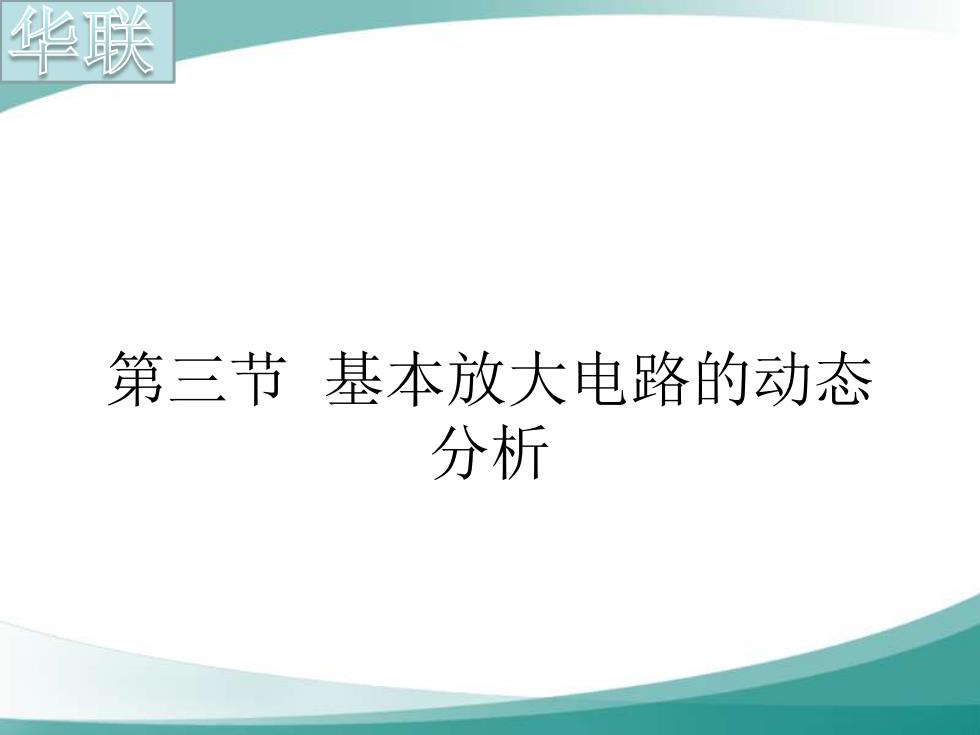 华联

第三节 基本放大电路的动态分析